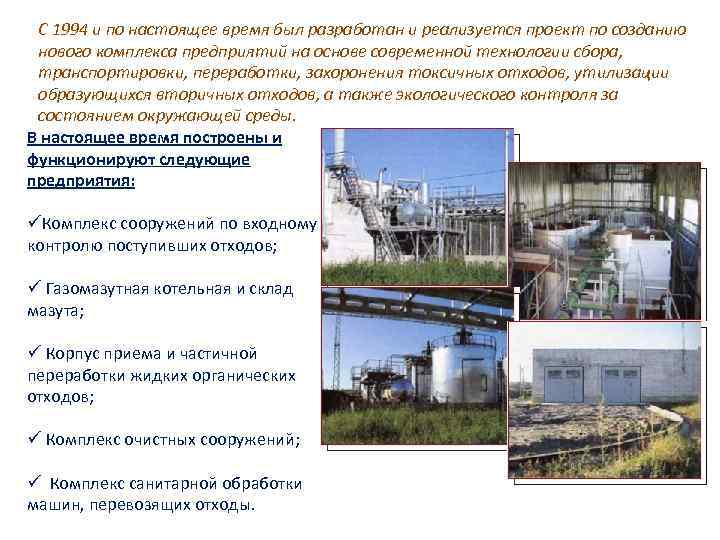 С 1994 и по настоящее время был разработан и реализуется проект по созданию нового комплекса предприятий на основе современной технологии сбора, транспортировки, переработки, захоронения токсичных отходов, утилизации образующихся вторичных отходов, а также экологического контроля за состоянием окружающей среды.

В настоящее время построены и функционируют следующие предприятия:

✓Комплекс сооружений по входному контролю поступивших отходов;

✓ Газомазутная котельная и склад мазута;

✓ Корпус приема и частичной переработки жидких органических отходов;

✓ Комплекс очистных сооружений;

✓ Комплекс санитарной обработки машин, перевозящих отходы.